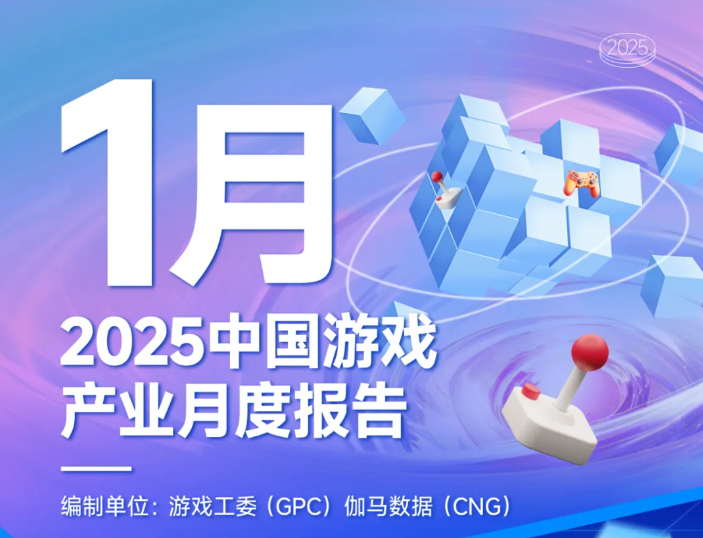 2025

1月

2025中国游戏产业月度报告

编制单位：游戏工委（GPC）伽马数据（CNG）